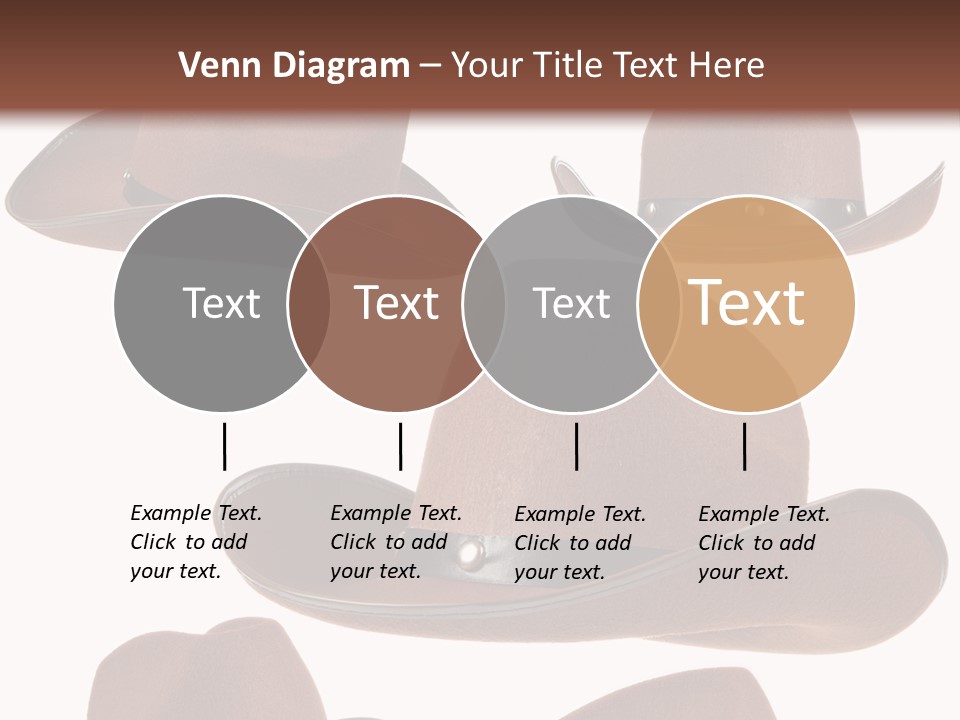 Venn Diagram – Your Title Text Here

Text

Text

Text

Text

Example Text. Click to add your text.

Example Text. Click to add your text.

Example Text. Click to add your text.

Example Text. Click to add your text.